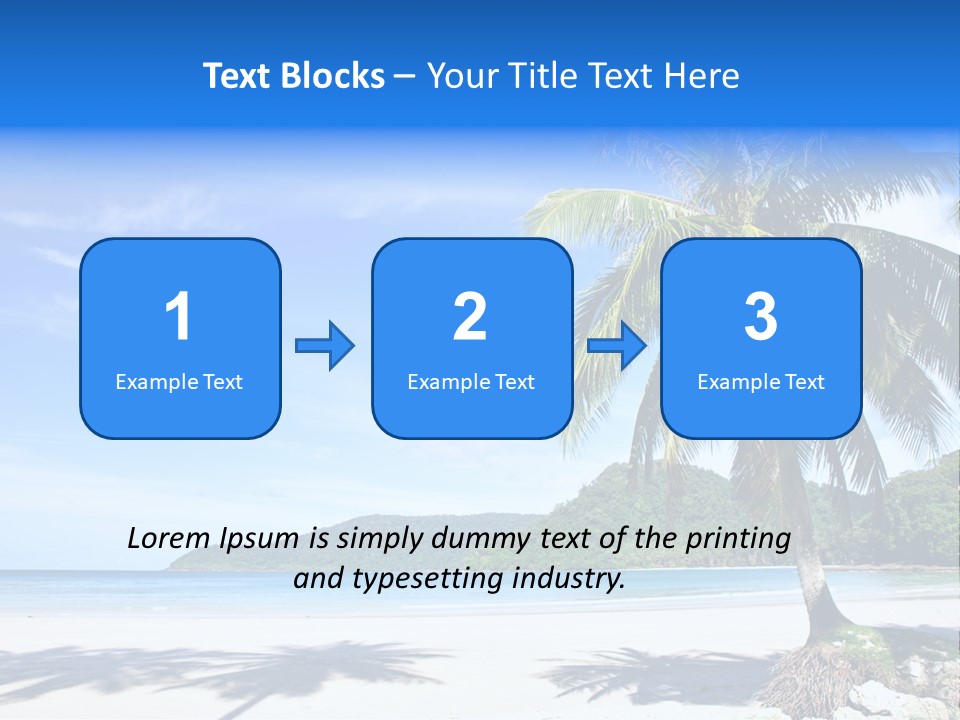 Text Blocks – Your Title Text Here

1
Example Text

2
Example Text

3
Example Text

Lorem Ipsum is simply dummy text of the printing and typesetting industry.